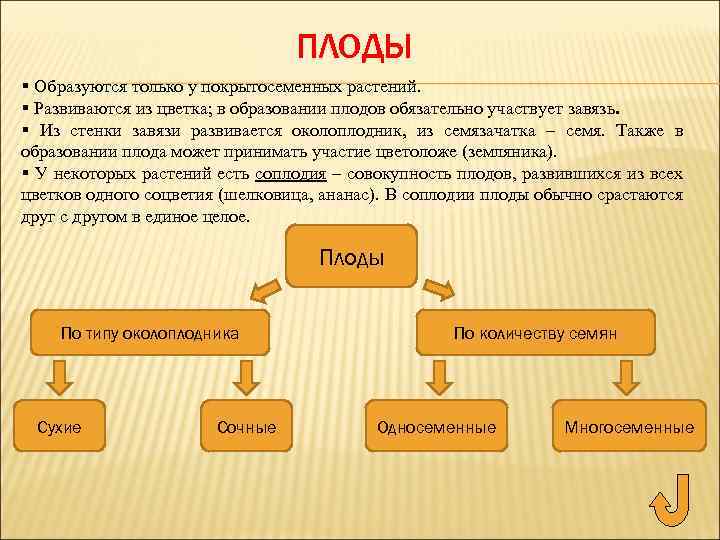 ПЛОДЫ

▪ Образуются только у покрытосеменных растений.
▪ Развиваются из цветка; в образовании плодов обязательно участвует завязь.
▪ Из стенки завязи развивается околоплодник, из семязачатка – семя. Также в образовании плода может принимать участие цветоложе (земляника).
▪ У некоторых растений есть соплодия – совокупность плодов, развившихся из всех цветков одного соцветия (шелковица, ананас). В соплодии плоды обычно срастаются друг с другом в единое целое.

Плоды

По типу околоплодника

По количеству семян

Сухие

Сочные

Односеменные

Многосеменные